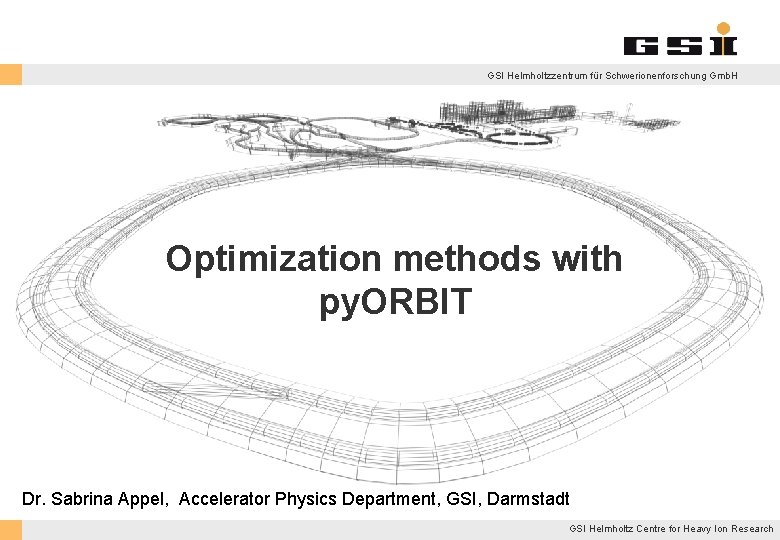 GSI

GSI Helmholtzzentrum für Schwerionenforschung GmbH

Optimization methods with pyORBIT

Dr. Sabrina Appel, Accelerator Physics Department, GSI, Darmstadt

GSI Helmholtz Centre for Heavy Ion Research